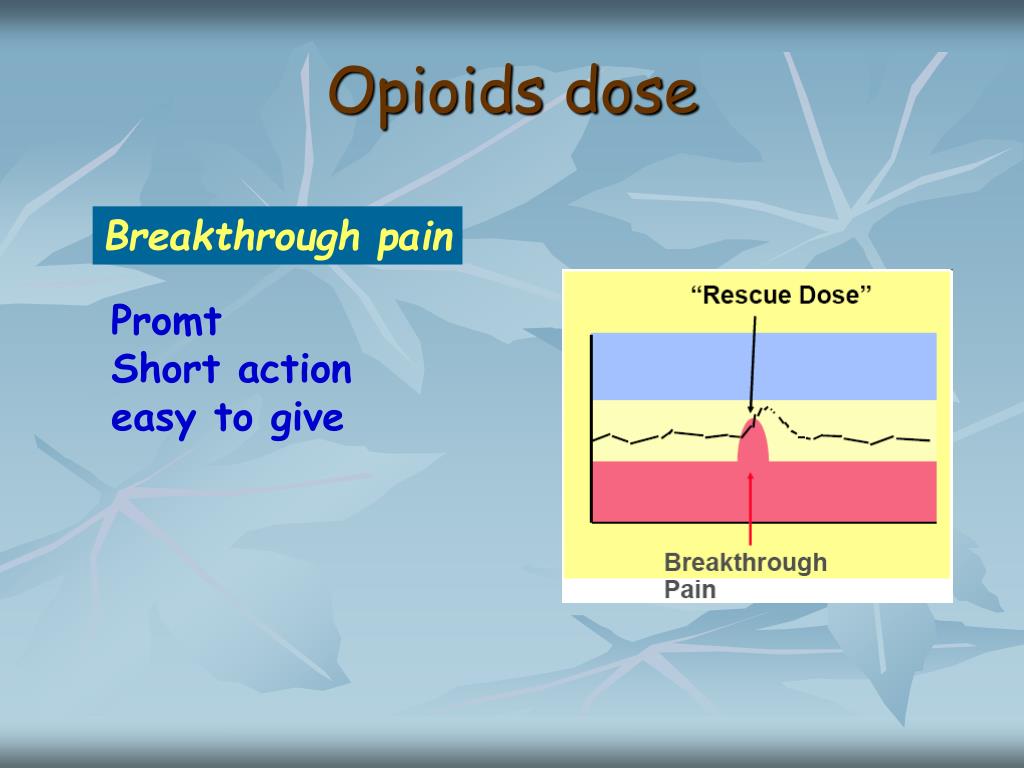 Opioids dose

Breakthrough pain

Promt
Short action
easy to give

“Rescue Dose”

Breakthrough
Pain